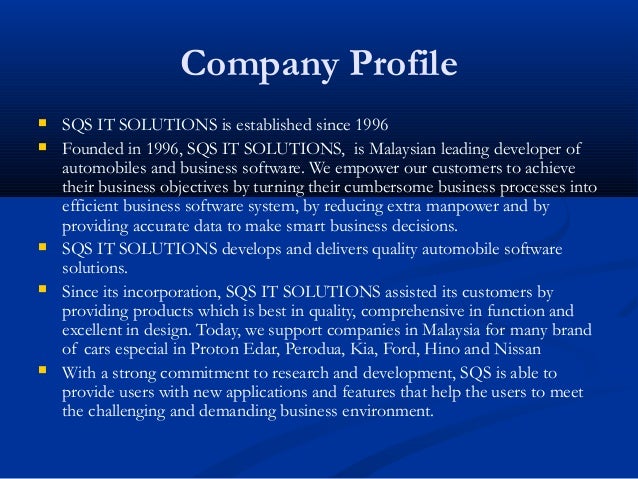 Company Profile

- SQS IT SOLUTIONS is established since 1996
- Founded in 1996, SQS IT SOLUTIONS, is Malaysian leading developer of automobiles and business software. We empower our customers to achieve their business objectives by turning their cumbersome business processes into efficient business software system, by reducing extra manpower and by providing accurate data to make smart business decisions.
- SQS IT SOLUTIONS develops and delivers quality automobile software solutions.
- Since its incorporation, SQS IT SOLUTIONS assisted its customers by providing products which is best in quality, comprehensive in function and excellent in design. Today, we support companies in Malaysia for many brand of cars especial in Proton Edar, Perodua, Kia, Ford, Hino and Nissan
- With a strong commitment to research and development, SQS is able to provide users with new applications and features that help the users to meet the challenging and demanding business environment.